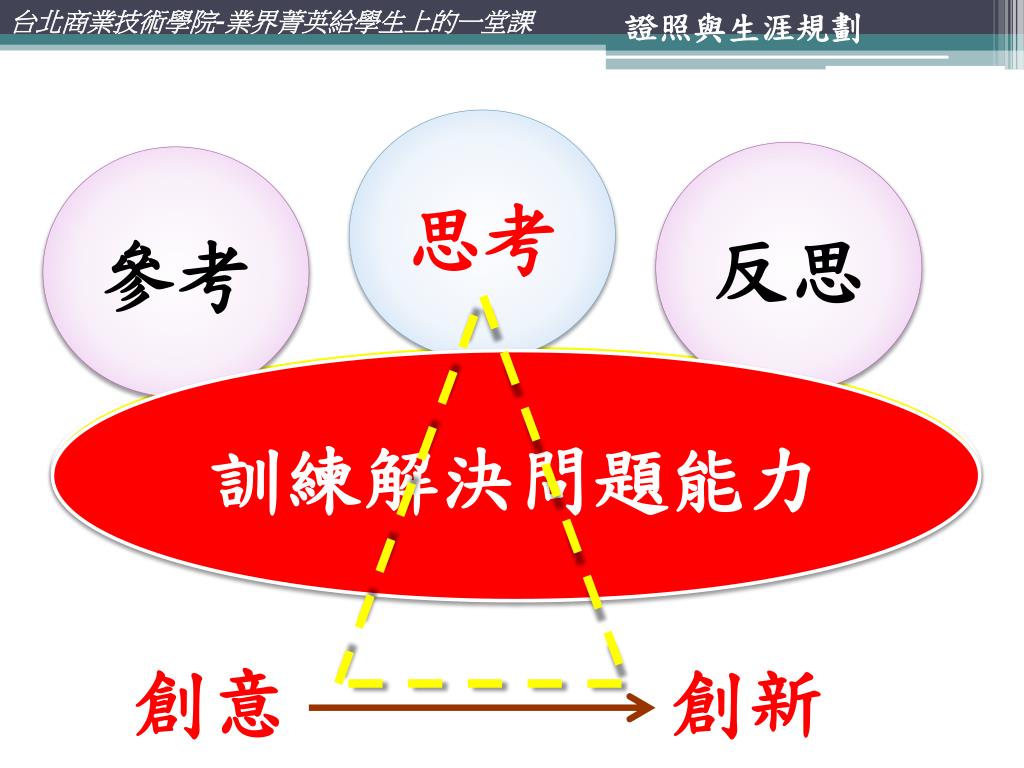 台北商業技術學院-業界菁英給學生上的一堂課

證照與生涯規劃

參考

思考

反思

訓練解決問題能力

創意

創新